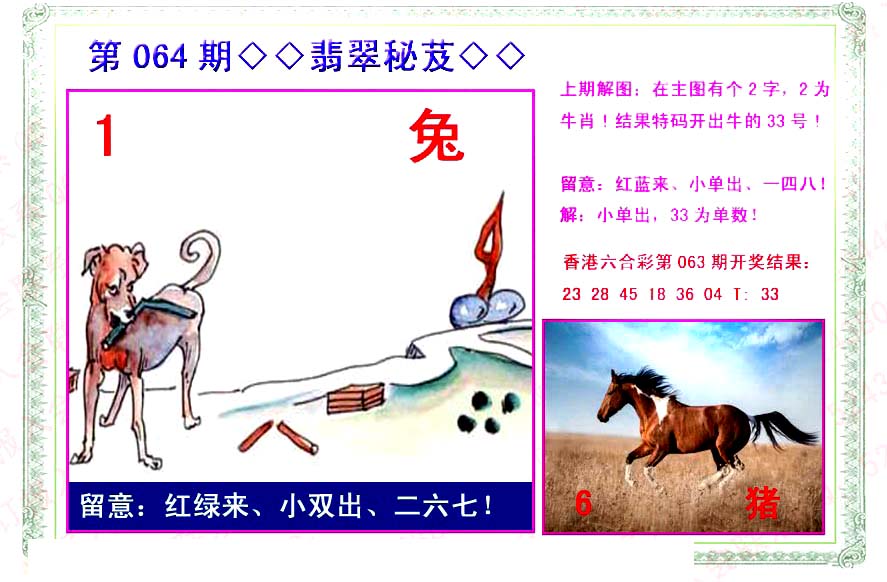 第 064 期◇◇翡翠秘芨◇◇

1

兔

留意：红绿来、小双出、二六七！

上期解图：在主图有个 2 字，2 为牛肖！结果特码开出牛的 33 号！

留意：红蓝来、小单出、一四八！
解：小单出，33 为单数！

香港六合彩第 063 期开奖结果：
23 28 45 18 36 04 T: 33

6

猪